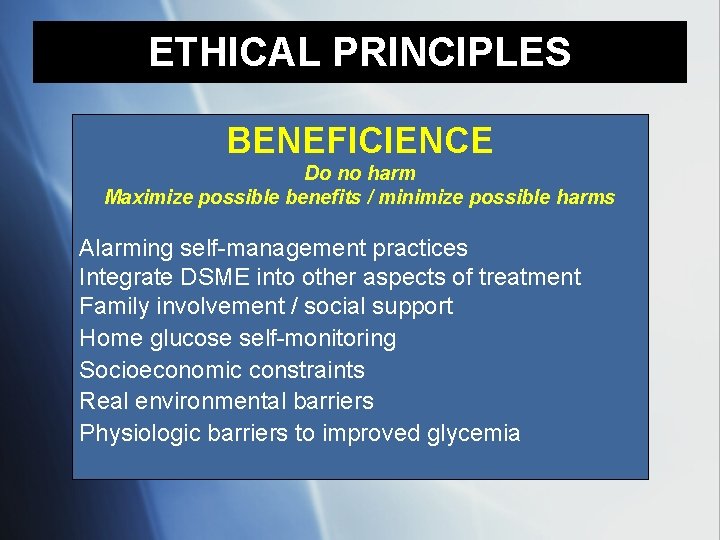 ETHICAL PRINCIPLES

BENEFICIENCE
Do no harm
Maximize possible benefits / minimize possible harms

Alarming self-management practices
Integrate DSME into other aspects of treatment
Family involvement / social support
Home glucose self-monitoring
Socioeconomic constraints
Real environmental barriers
Physiologic barriers to improved glycemia